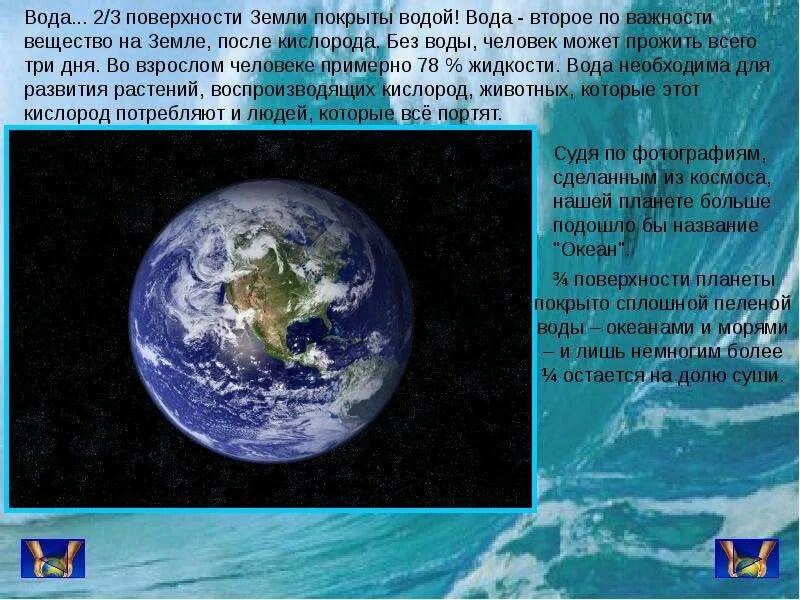 Вода... 2/3 поверхности Земли покрыты водой! Вода - второе по важности вещество на Земле, после кислорода. Без воды, человек может прожить всего три дня. Во взрослом человеке примерно 78 % жидкости. Вода необходима для развития растений, воспроизводящих кислород, животных, которые этот кислород потребляют и людей, которые всё портят.

Судя по фотографиям, сделанным из космоса, нашей планете больше подошло бы название "Океан".

¾ поверхности планеты покрыто сплошной пеленой воды – океанами и морями – и лишь немногим более ¼ остается на долю суши.